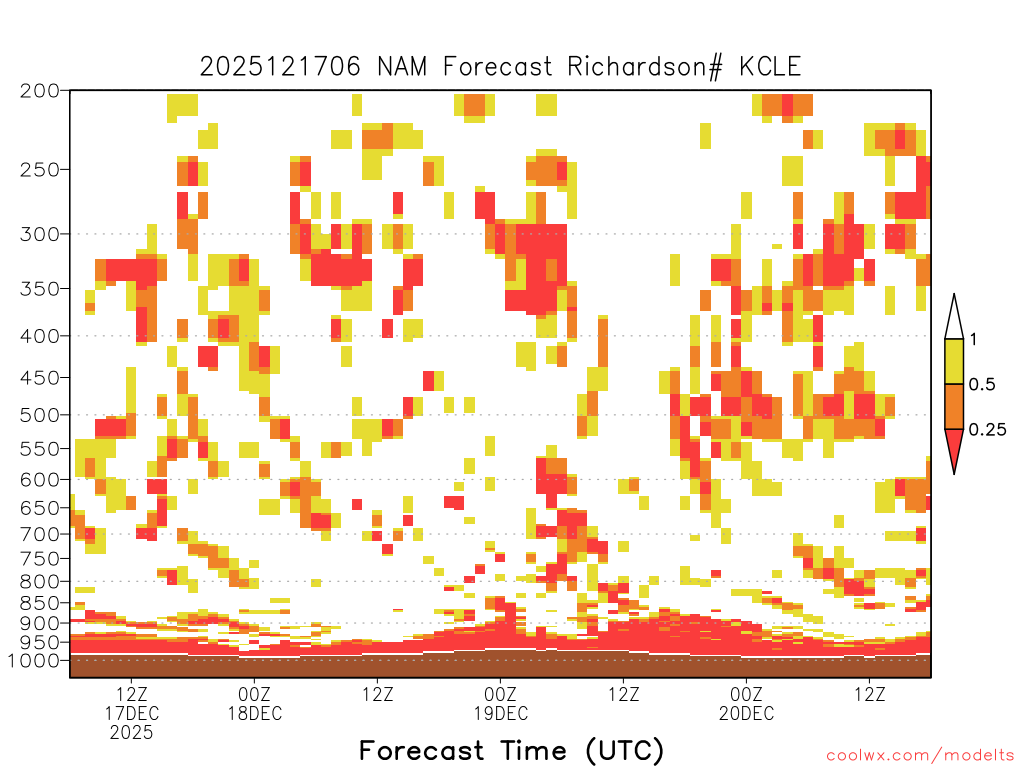 2025121706 NAM Forecast Richardson# KCLE

200
250
300
350
400
450
500
550
600
650
700
750
800
850
900
950
1000

1
0.5
0.25

12Z
17DEC
2025
00Z
18DEC
12Z
00Z
19DEC
12Z
00Z
20DEC
12Z

Forecast Time (UTC)

coolwx.com/modelts